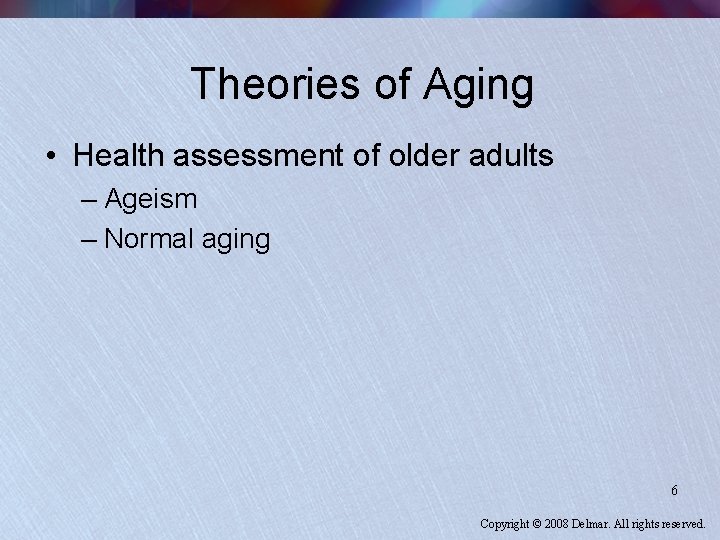 Theories of Aging

• Health assessment of older adults
– Ageism
– Normal aging

6

Copyright © 2008 Delmar. All rights reserved.